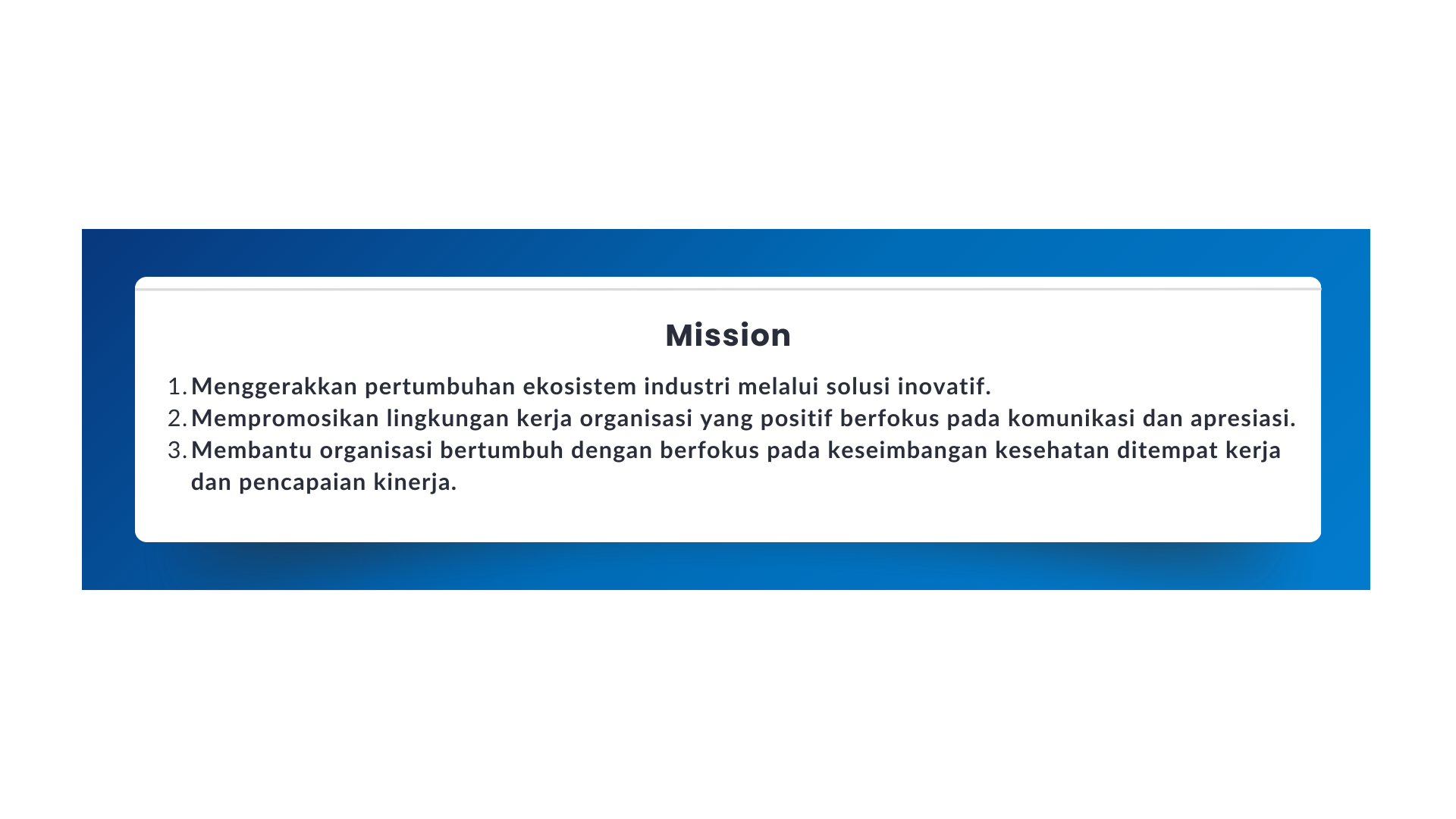 Mission

1. Menggerakkan pertumbuhan ekosistem industri melalui solusi inovatif.
2. Mempromosikan lingkungan kerja organisasi yang positif berfokus pada komunikasi dan apresiasi.
3. Membantu organisasi bertumbuh dengan berfokus pada keseimbangan kesehatan ditempat kerja dan pencapaian kinerja.